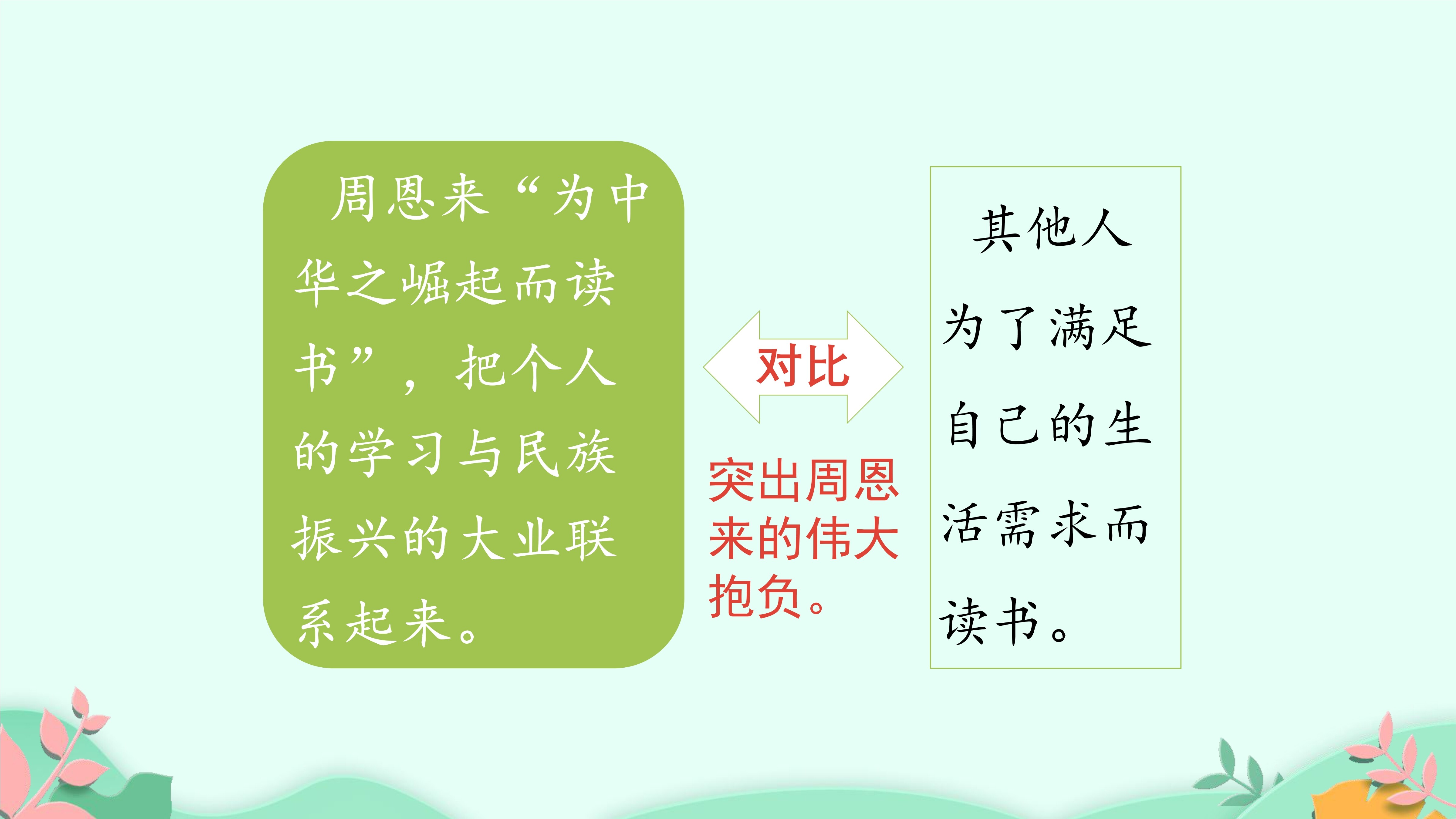 周恩来“为中华之崛起而读书”，把个人的学习与民族振兴的大业联系起来。

对比

突出周恩来的伟大抱负。

其他人为了满足自己的生活需求而读书。